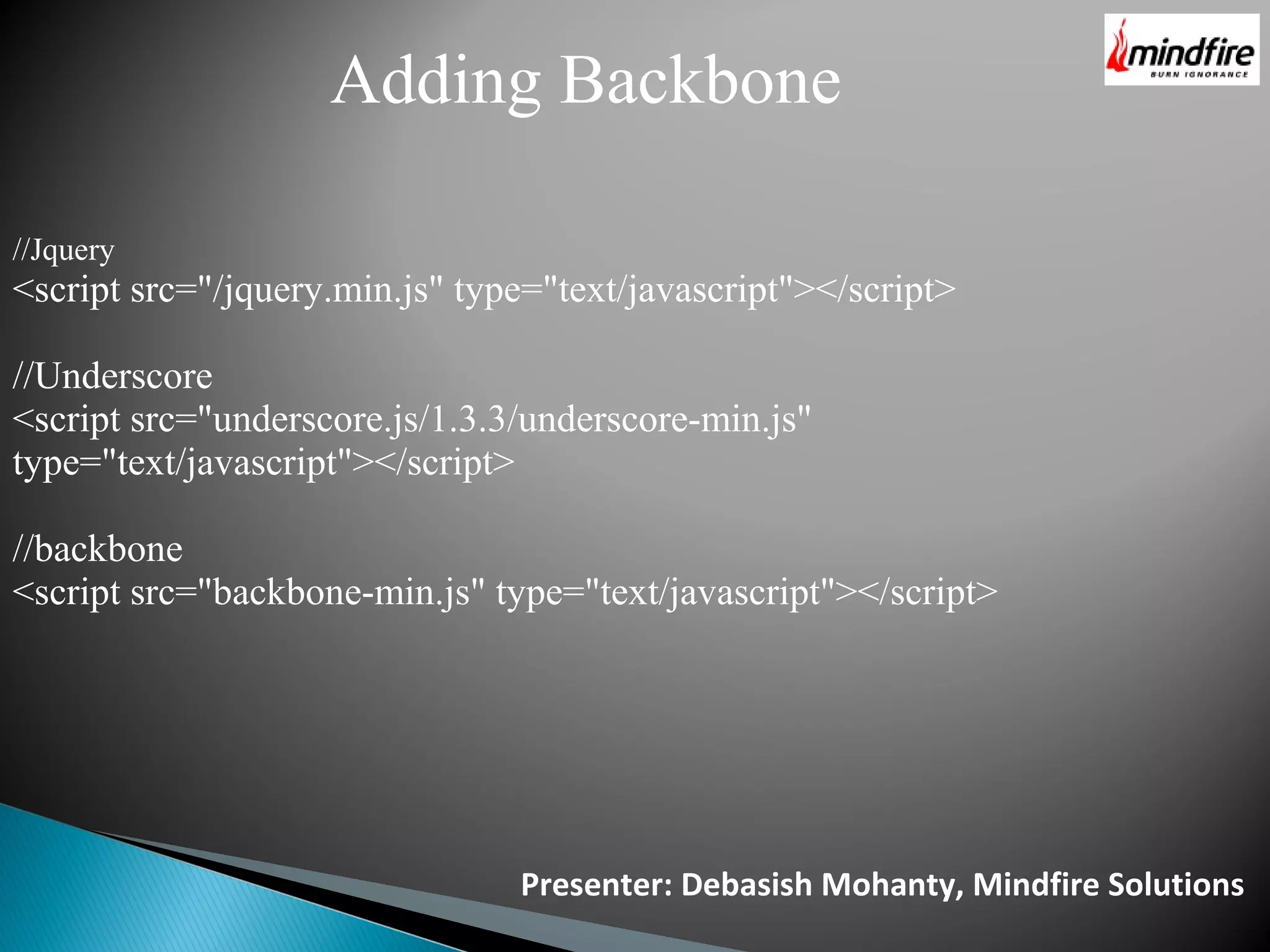 mindfire
BURN IGNORANCE

Adding Backbone

//Jquery
<script src="/jquery.min.js" type="text/javascript"></script>

//Underscore
<script src="underscore.js/1.3.3/underscore-min.js" type="text/javascript"></script>

//backbone
<script src="backbone-min.js" type="text/javascript"></script>

Presenter: Debasish Mohanty, Mindfire Solutions